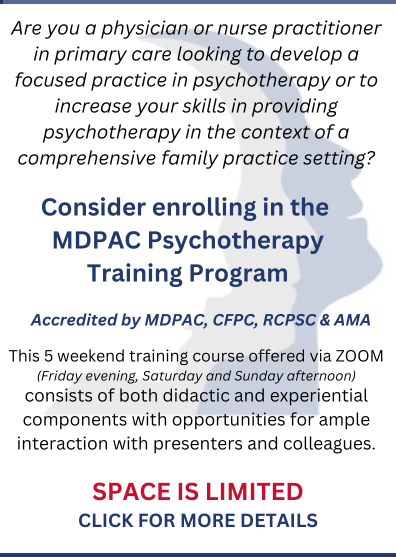 Are you a physician or nurse practitioner in primary care looking to develop a focused practice in psychotherapy or to increase your skills in providing psychotherapy in the context of a comprehensive family practice setting?

Consider enrolling in the MDPAC Psychotherapy Training Program

Accredited by MDPAC, CFPC, RCPSC & AMA

This 5 weekend training course offered via ZOOM (Friday evening, Saturday and Sunday afternoon) consists of both didactic and experiential components with opportunities for ample interaction with presenters and colleagues.

SPACE IS LIMITED
CLICK FOR MORE DETAILS